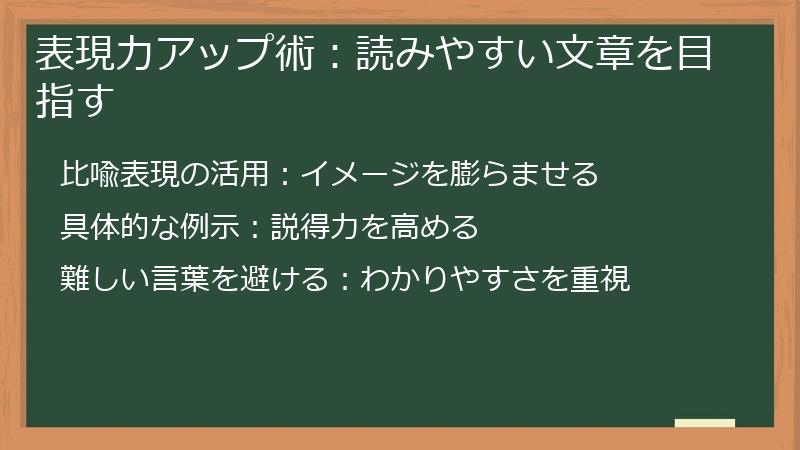 表現力アップ術：読みやすい文章を目指す

比喩表現の活用：イメージを膨らませる

具体的な例示：説得力を高める

難しい言葉を避ける：わかりやすさを重視